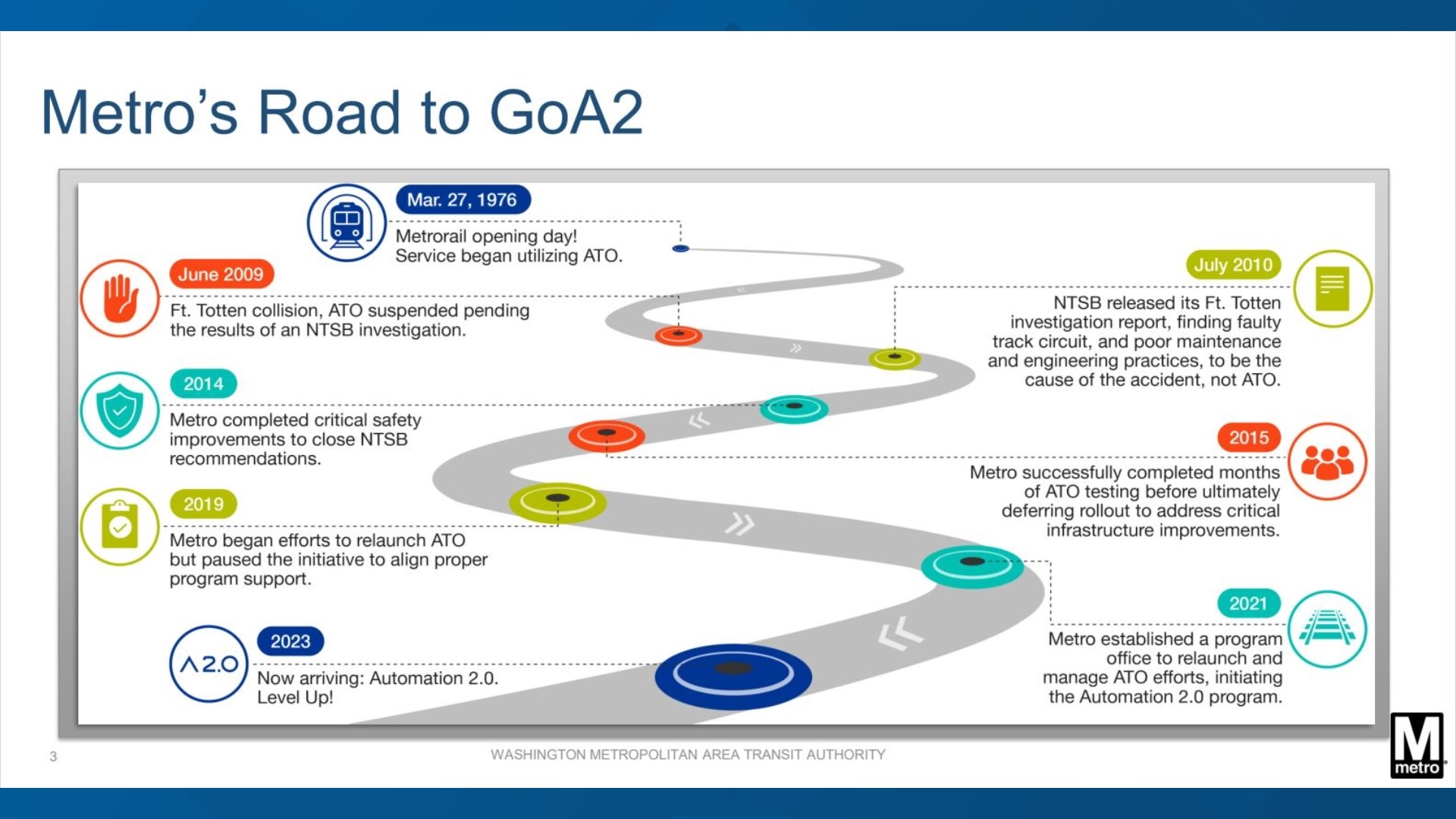 Metro's Road to GoA2

Mar. 27, 1976

Metrorail opening day! Service began utilizing ATO.

June 2009

Ft. Totten collision, ATO suspended pending the results of an NTSB investigation.

July 2010

NTSB released its Ft. Totten investigation report, finding faulty track circuit, and poor maintenance and engineering practices, to be the cause of the accident, not ATO.

2014

Metro completed critical safety improvements to close NTSB recommendations.

2015

Metro successfully completed months of ATO testing before ultimately deferring rollout to address critical infrastructure improvements.

2019

Metro began efforts to relaunch ATO but paused the initiative to align proper program support.

2021

Metro established a program office to relaunch and manage ATO efforts, initiating the Automation 2.0 program.

A2.0

2023

Now arriving: Automation 2.0. Level Up!

3

WASHINGTON METROPOLITAN AREA TRANSIT AUTHORITY

M metro